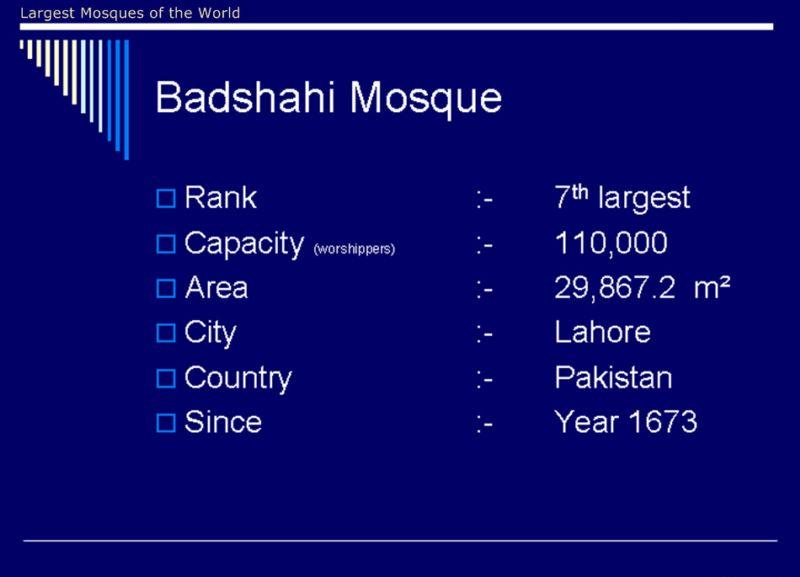 Largest Mosques of the World

Badshahi Mosque

Rank :- $7^{th}$ largest
Capacity (worshippers) :- 110,000
Area :- 29,867.2 $m^2$
City :- Lahore
Country :- Pakistan
Since :- Year 1673